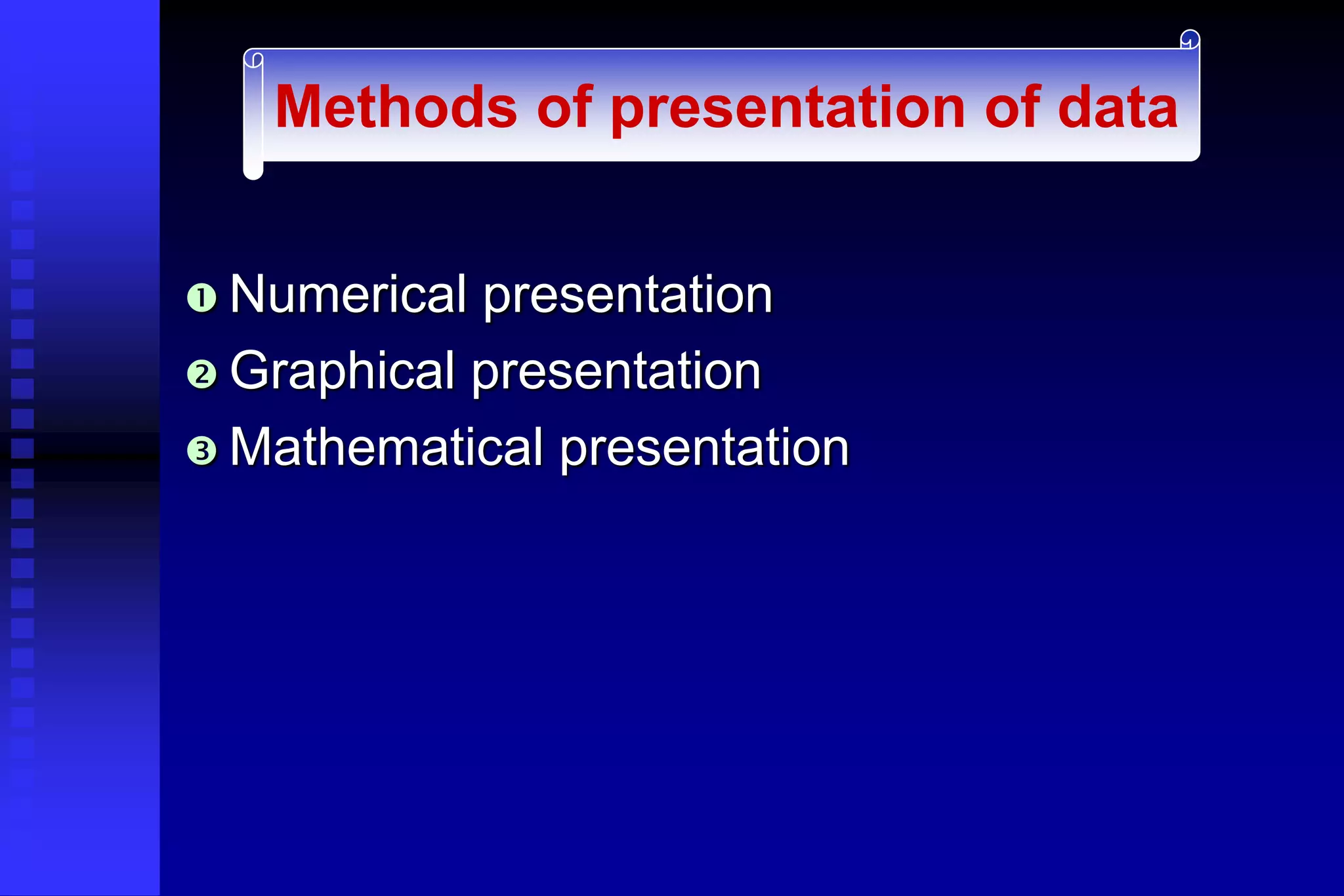 Methods of presentation of data

❶ Numerical presentation
❷ Graphical presentation
❸ Mathematical presentation